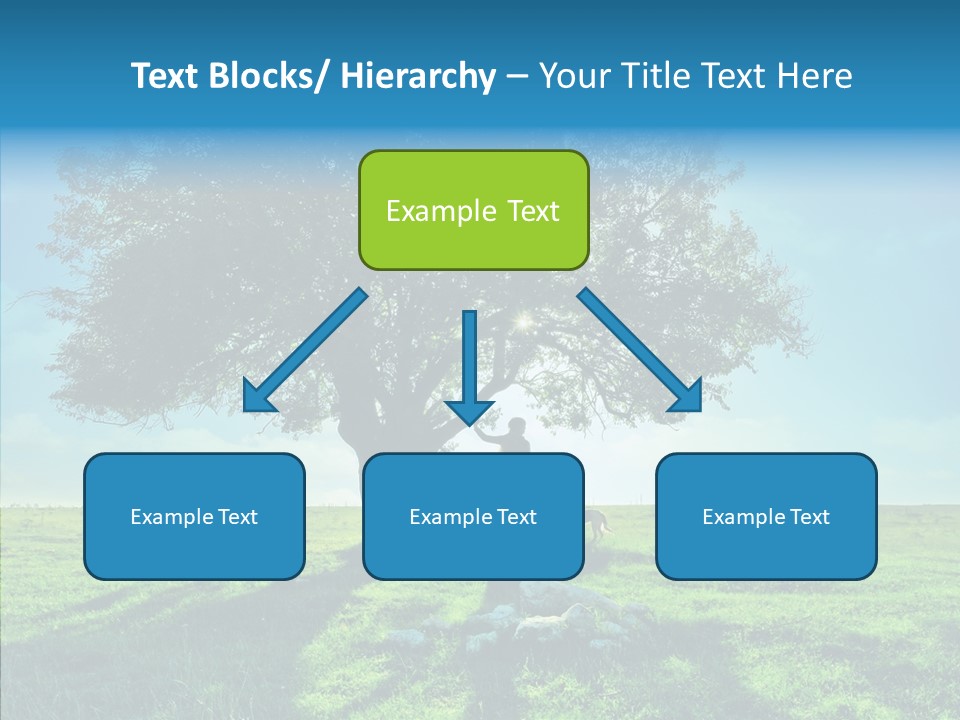 Text Blocks/ Hierarchy – Your Title Text Here

Example Text

Example Text

Example Text

Example Text